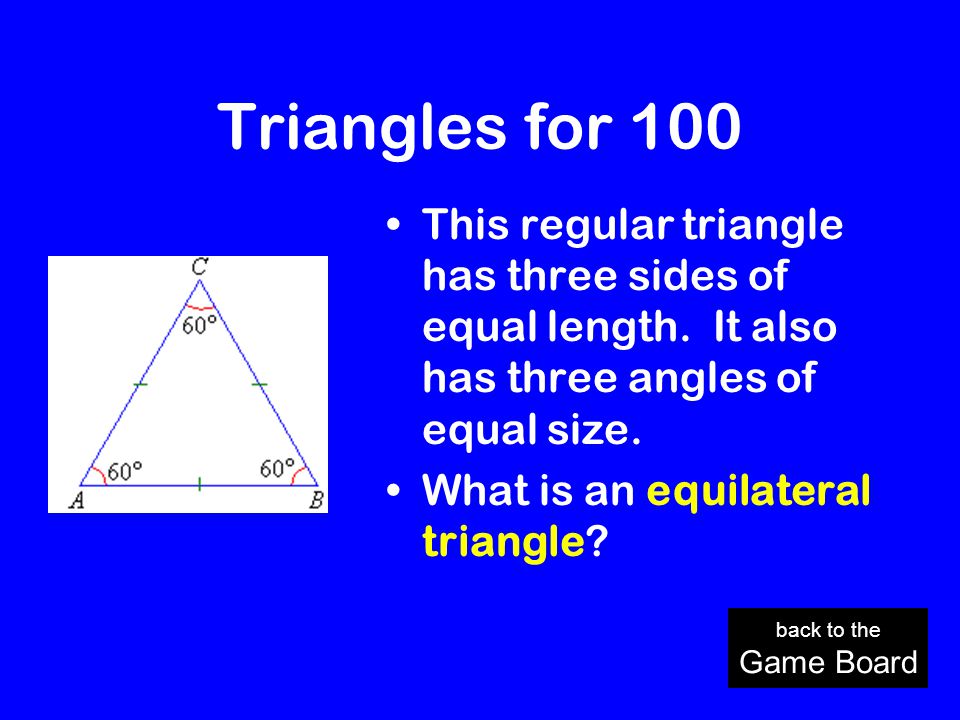 Triangles for 100

C
$60°$
$60°$
$60°$
A
B

• This regular triangle has three sides of equal length. It also has three angles of equal size.
• What is an equilateral triangle?

back to the
Game Board